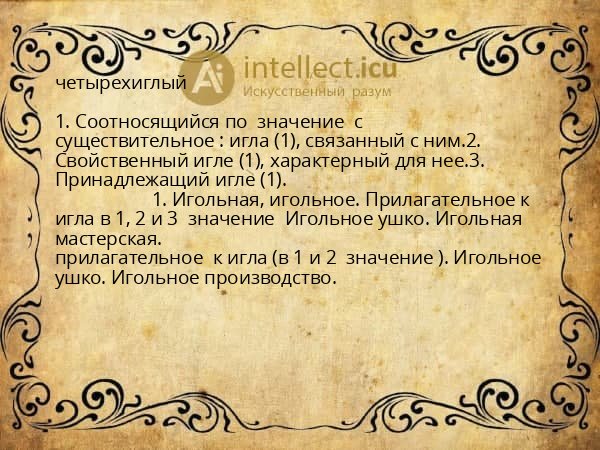 Ai intellect.icu
Искусственный разум

четырехиглый

1. Соотносящийся по значение с существительное : игла (1), связанный с ним.2. Свойственный игле (1), характерный для нее.3. Принадлежащий игле (1).
1. Игольная, игольное. Прилагательное к игла в 1, 2 и 3 значение Игольное ушко. Игольная мастерская.
прилагательное к игла (в 1 и 2 значение ). Игольное ушко. Игольное производство.